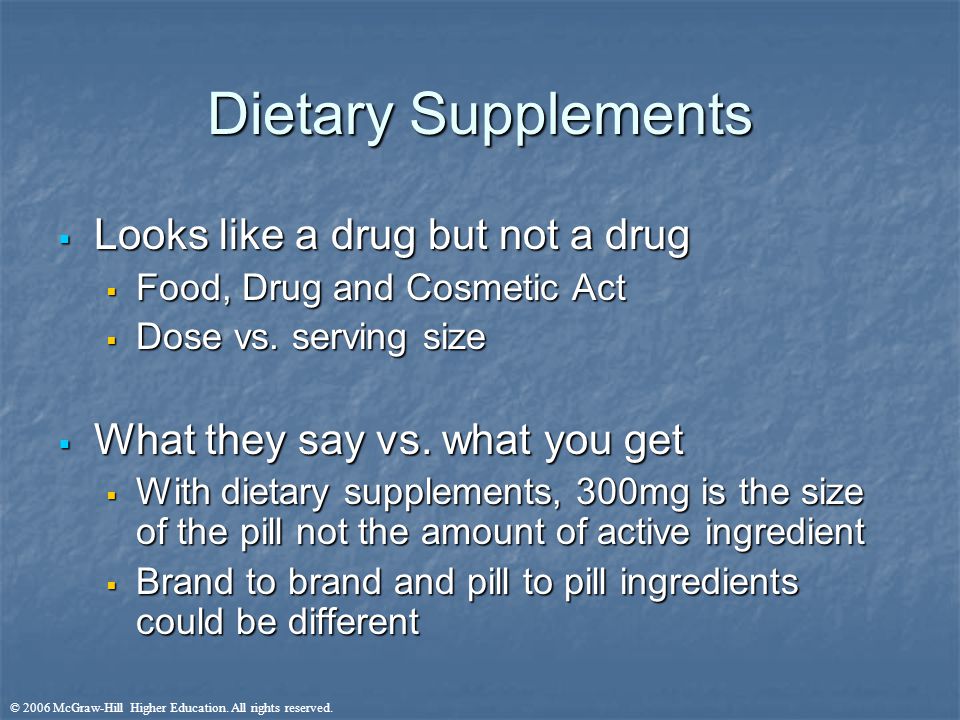 Dietary Supplements

- Looks like a drug but not a drug
  - Food, Drug and Cosmetic Act
  - Dose vs. serving size

- What they say vs. what you get
  - With dietary supplements, 300mg is the size of the pill not the amount of active ingredient
  - Brand to brand and pill to pill ingredients could be different

© 2006 McGraw-Hill Higher Education. All rights reserved.